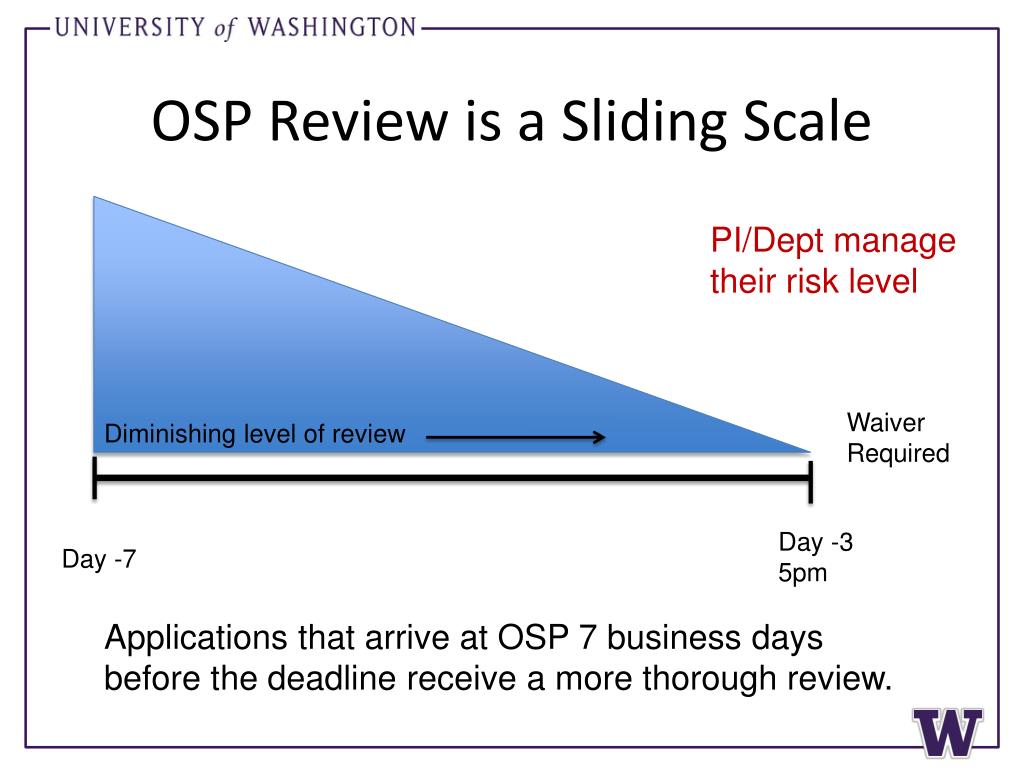 UNIVERSITY of WASHINGTON

OSP Review is a Sliding Scale

PI/Dept manage their risk level

Diminishing level of review

Waiver Required

Day -7

Day -3
5pm

Applications that arrive at OSP 7 business days before the deadline receive a more thorough review.

W